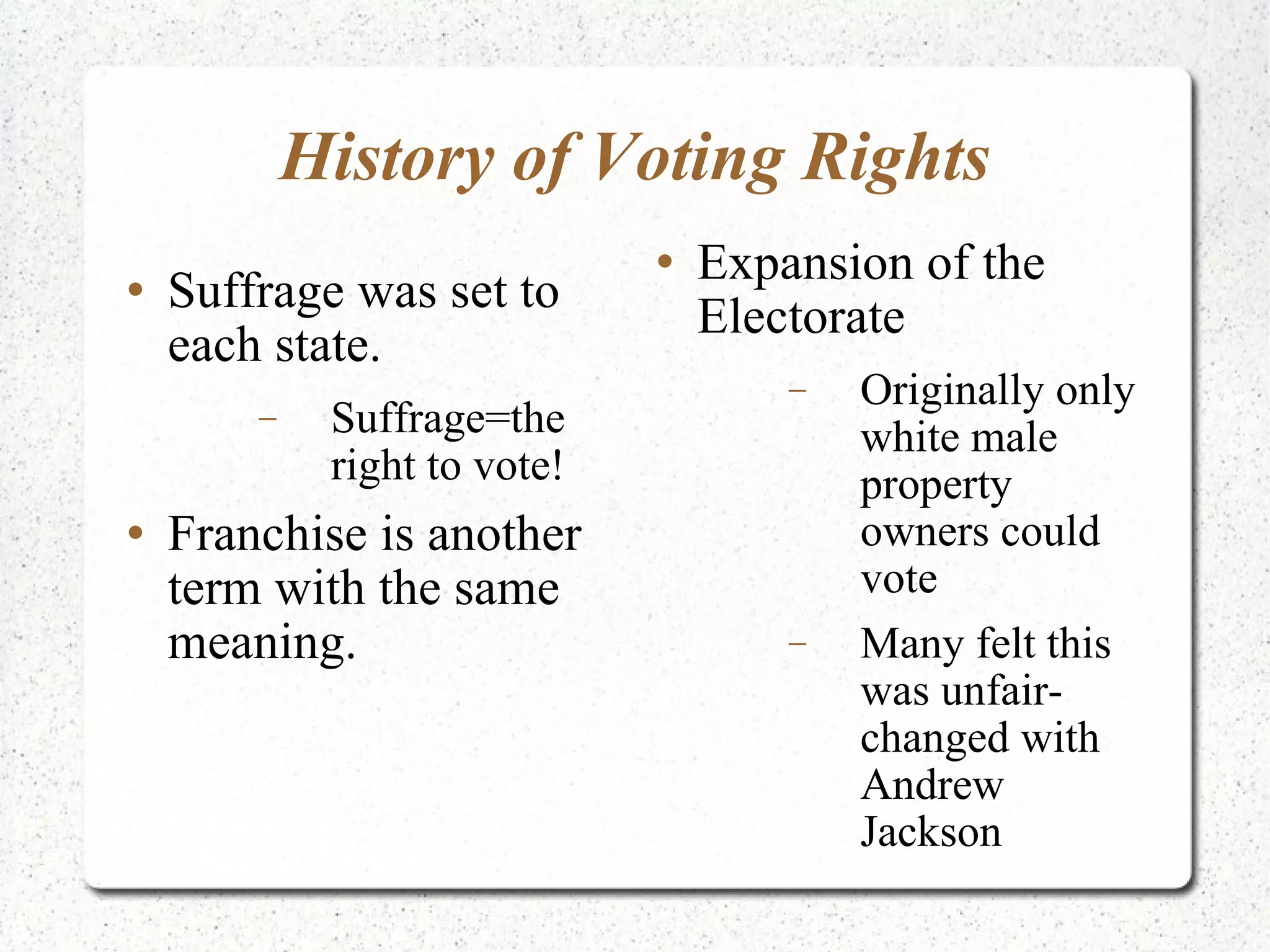 History of Voting Rights

• Suffrage was set to each state.
– Suffrage=the right to vote!
• Franchise is another term with the same meaning.

• Expansion of the Electorate
– Originally only white male property owners could vote
– Many felt this was unfair-changed with Andrew Jackson